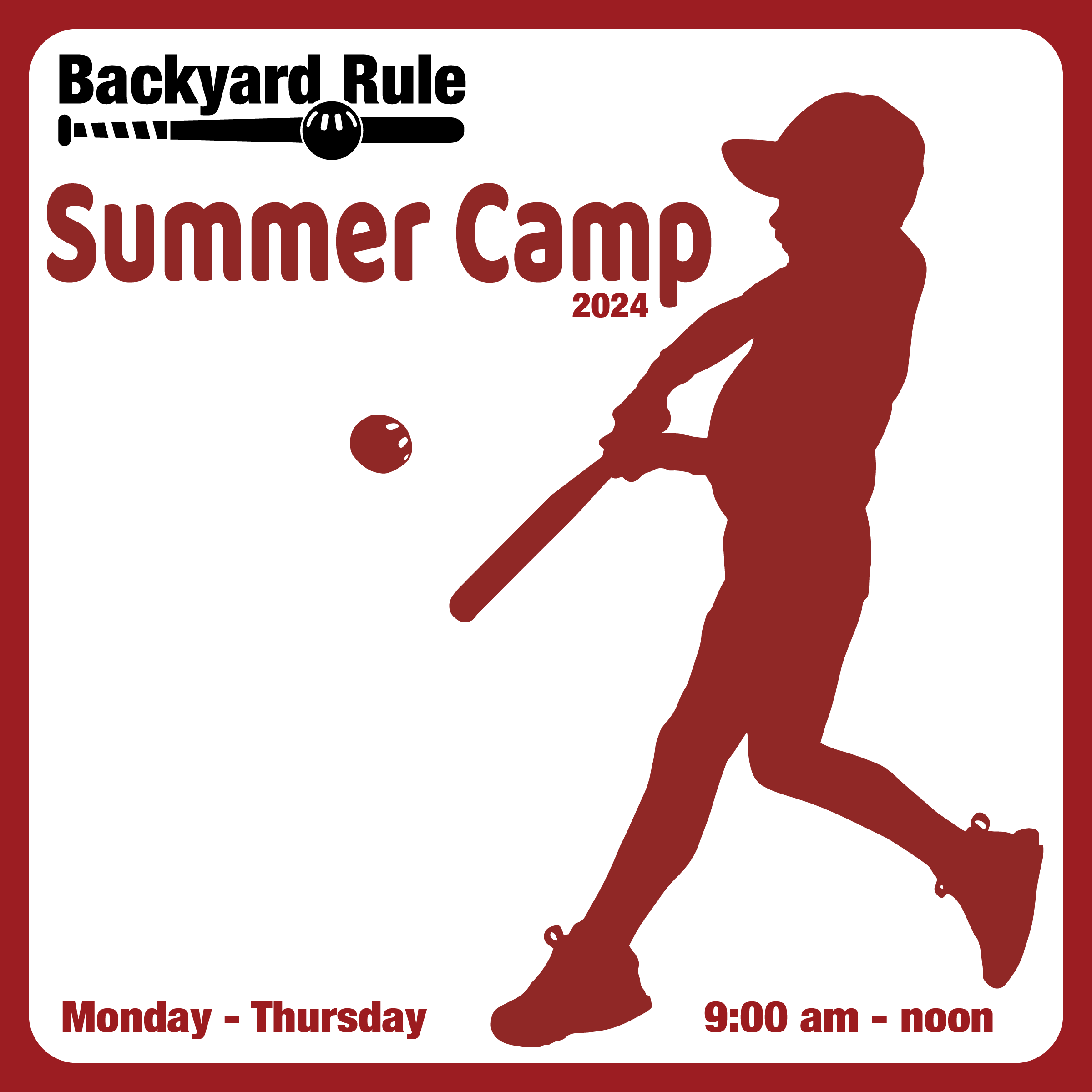 Backyard Rule

Summer Camp
2024

Monday - Thursday

9:00 am - noon